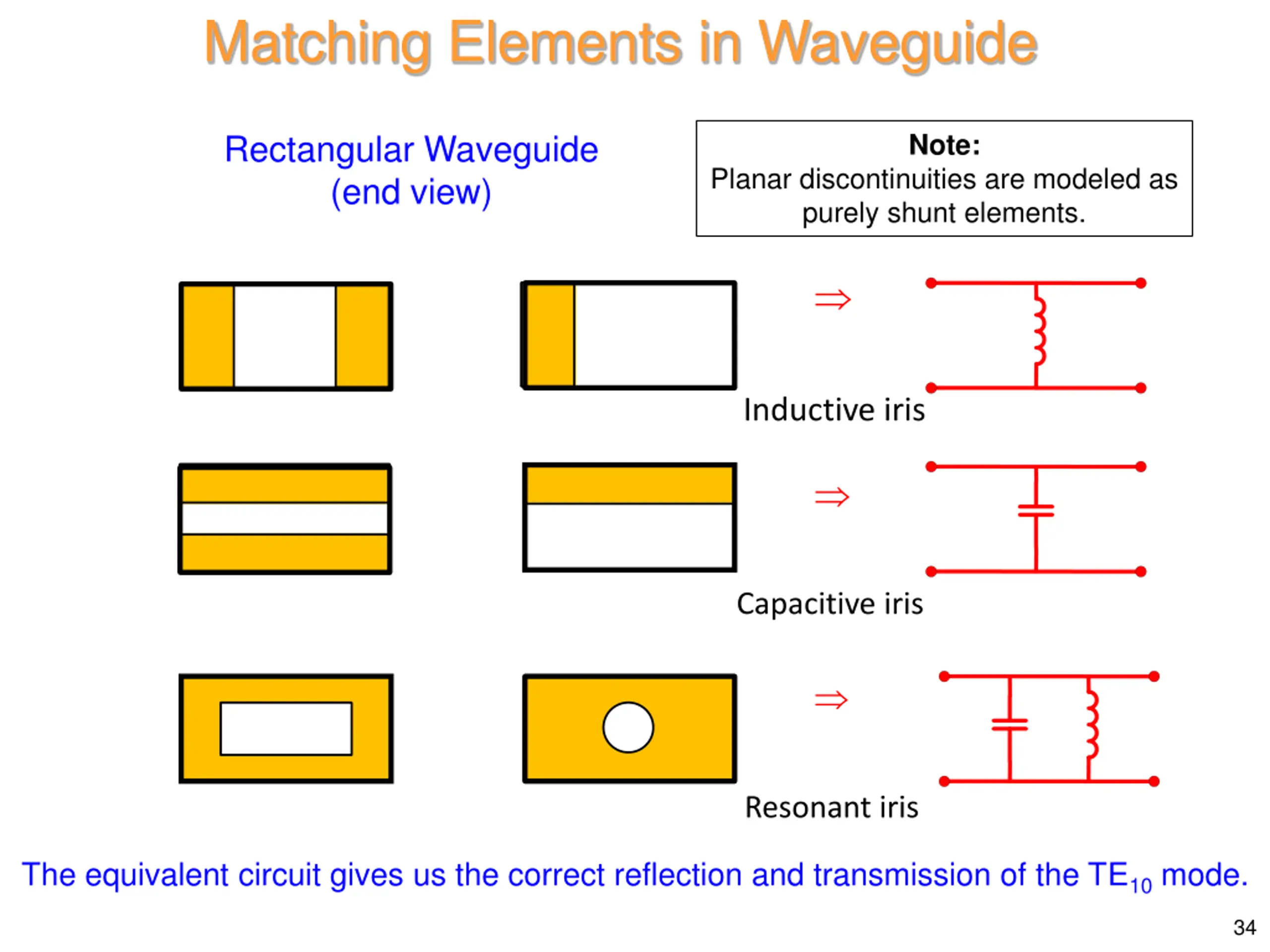 Matching Elements in Waveguide

Rectangular Waveguide (end view)

Note:
Planar discontinuities are modeled as purely shunt elements.

$\Rightarrow$

Inductive iris

$\Rightarrow$

Capacitive iris

$\Rightarrow$

Resonant iris

The equivalent circuit gives us the correct reflection and transmission of the $TE_{10}$ mode.

34